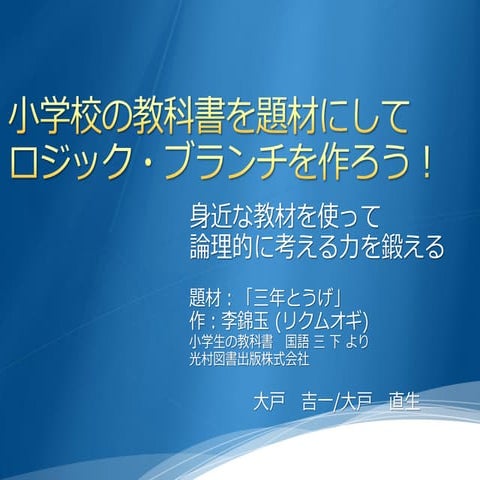 小学校の教科書を題材にして
ロジック・ブランチを作ろう！

身近な教材を使って
論理的に考える力を鍛える

題材：「三年とうげ」
作：李錦玉 (リクムオギ)
小学生の教科書　国語 三 下 より
光村図書出版株式会社

大戸　吉一/大戸　直生